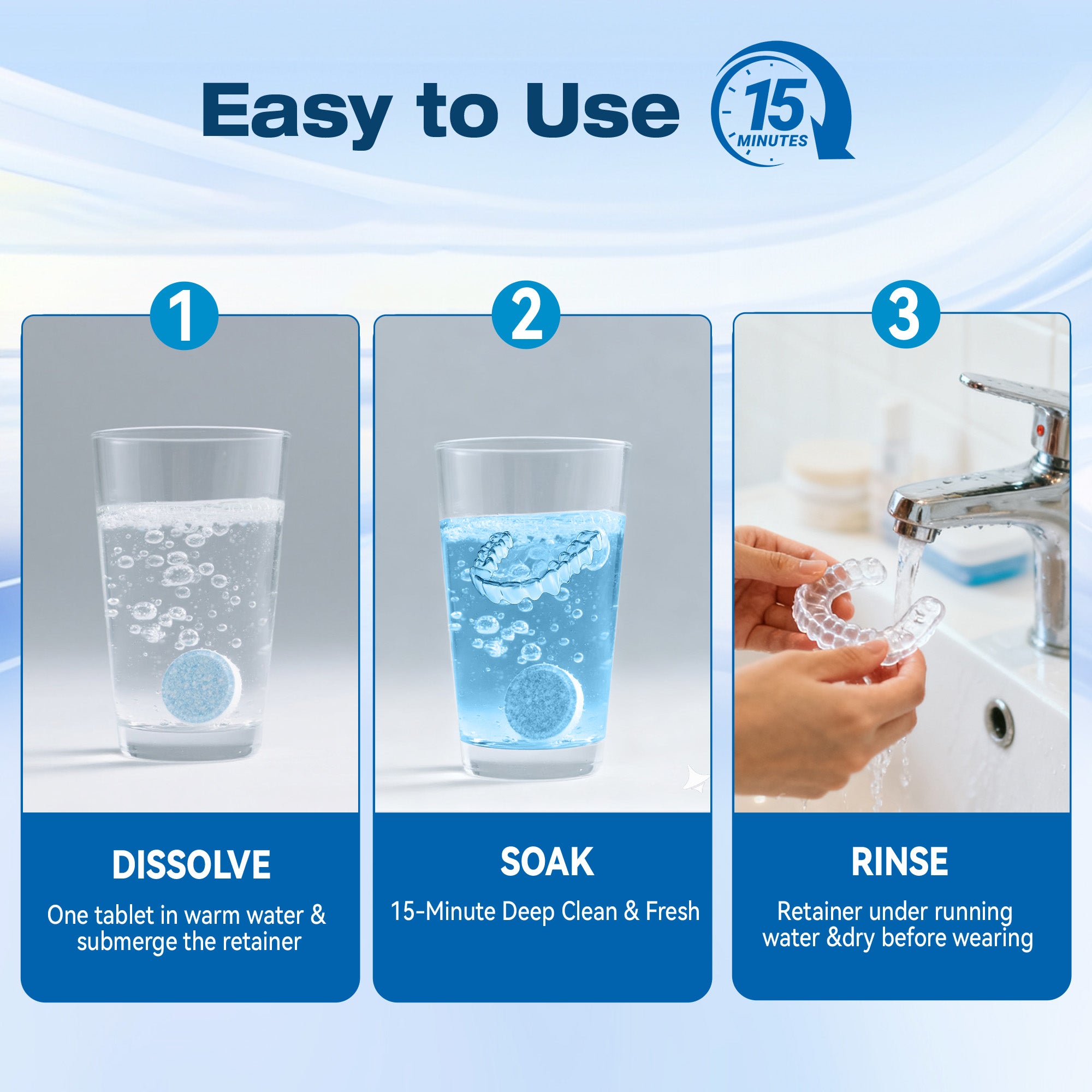 Easy to Use 15 MINUTES

1

DISSOLVE

One tablet in warm water & submerge the retainer

2

SOAK

15-Minute Deep Clean & Fresh

3

RINSE

Retainer under running water &dry before wearing